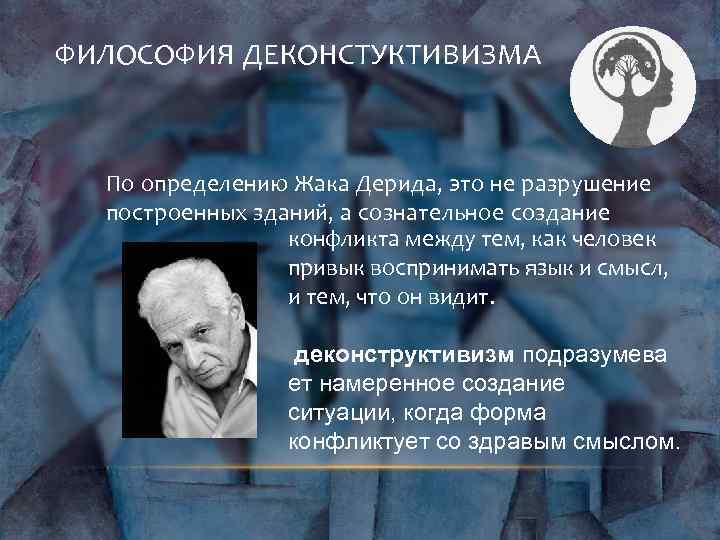 ФИЛОСОФИЯ ДЕКОНСТУКТИВИЗМА

По определению Жака Дерида, это не разрушение построенных зданий, а сознательное создание конфликта между тем, как человек привык воспринимать язык и смысл, и тем, что он видит.

деконструктивизм подразумевает намеренное создание ситуации, когда форма конфликтует со здравым смыслом.